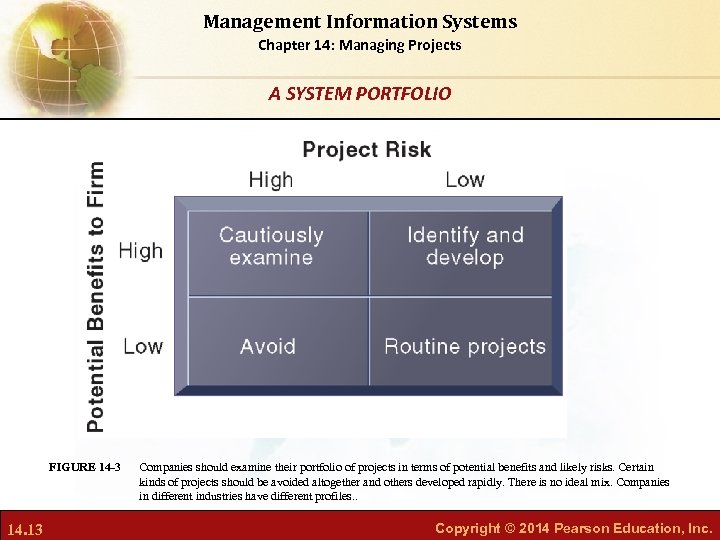 Management Information Systems
Chapter 14: Managing Projects

A SYSTEM PORTFOLIO

Project Risk

Potential Benefits to Firm

| | High | Low |
|---|---|---|
| High | Cautiously examine | Identify and develop |
| Low | Avoid | Routine projects |

FIGURE 14-3 Companies should examine their portfolio of projects in terms of potential benefits and likely risks. Certain kinds of projects should be avoided altogether and others developed rapidly. There is no ideal mix. Companies in different industries have different profiles..

14.13

Copyright © 2014 Pearson Education, Inc.